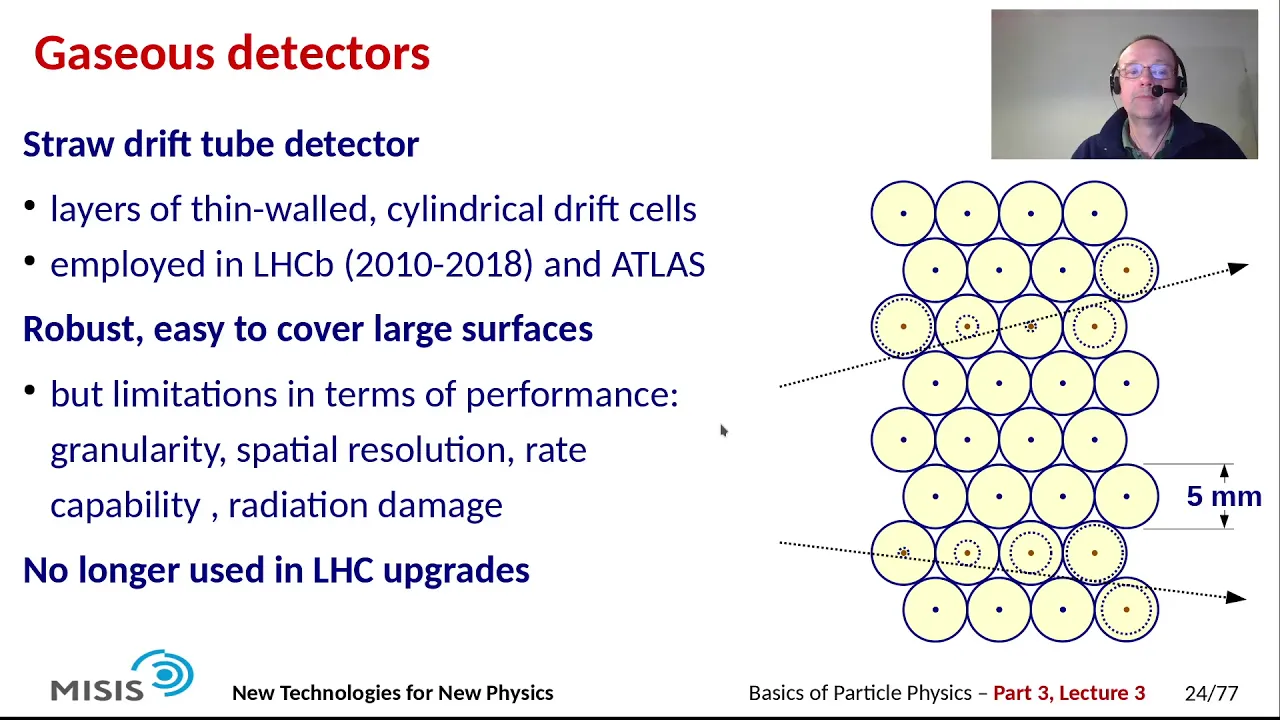 Gaseous detectors

Straw drift tube detector

• layers of thin-walled, cylindrical drift cells
• employed in LHCb (2010-2018) and ATLAS

Robust, easy to cover large surfaces

• but limitations in terms of performance: granularity, spatial resolution, rate capability , radiation damage

No longer used in LHC upgrades

5 mm

MISIS New Technologies for New Physics Basics of Particle Physics – Part 3, Lecture 3 24/77